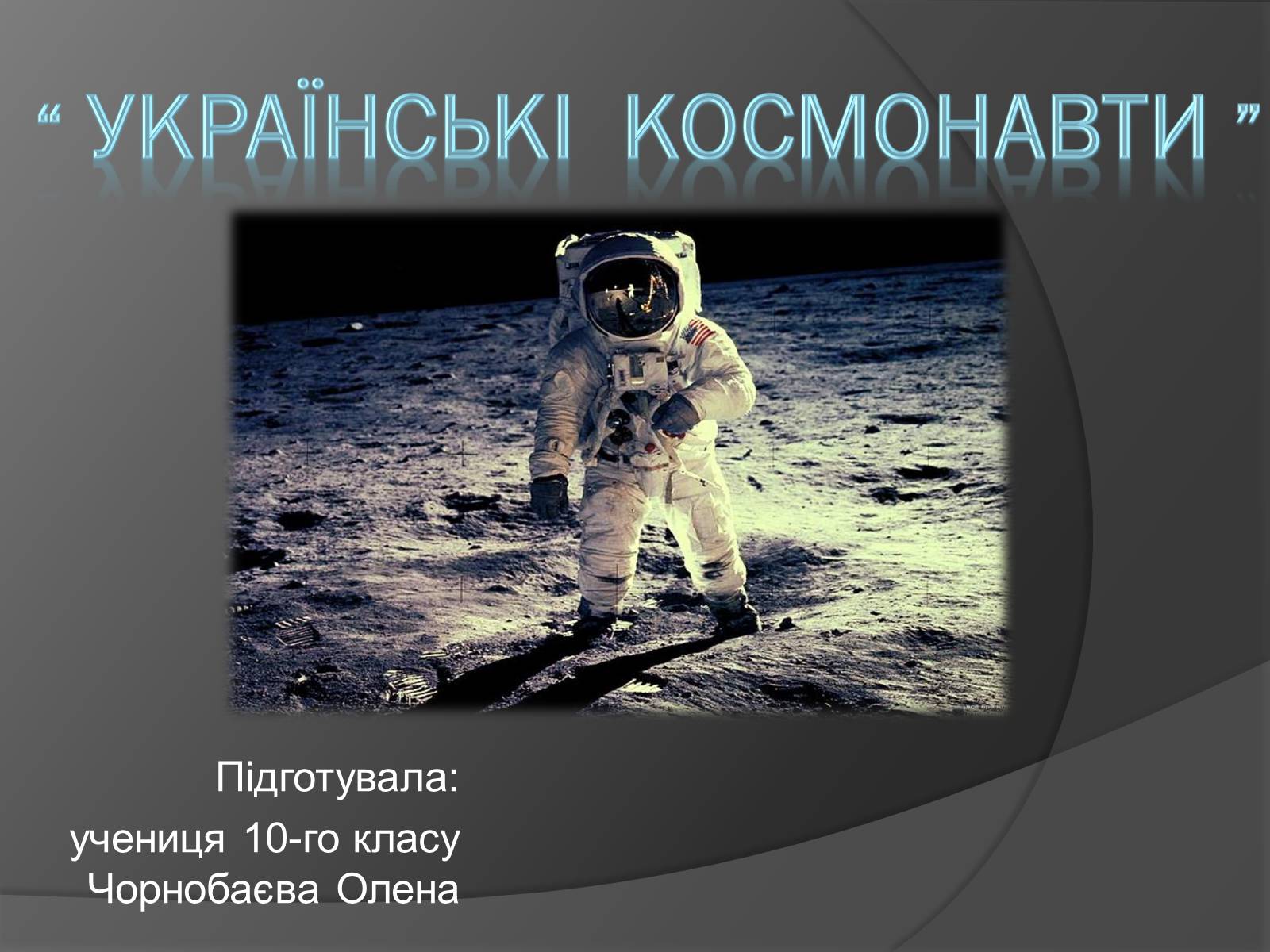 “ УКРАЇНСЬКІ КОСМОНАВТИ ”

Підготувала:

учениця 10-го класу Чорнобаєва Олена